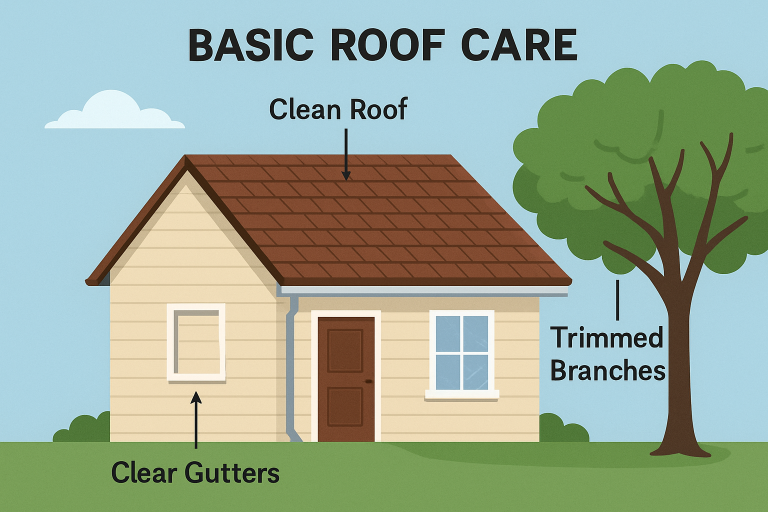 BASIC ROOF CARE

Clean Roof

Trimmed Branches

Clear Gutters